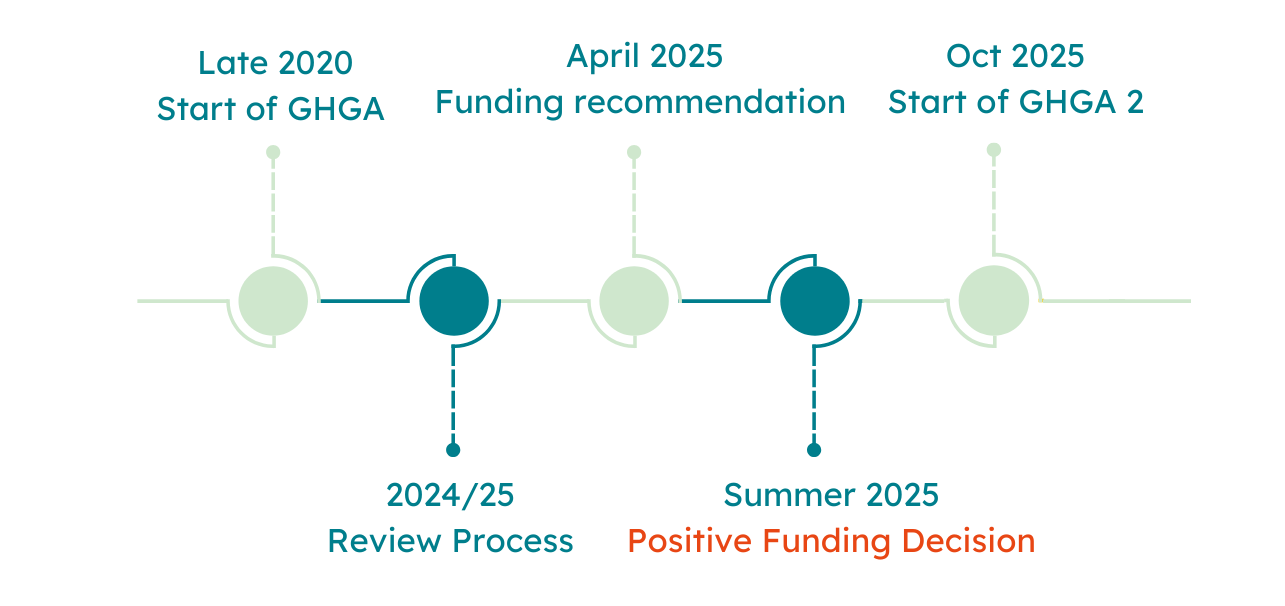 Late 2020
Start of GHGA

2024/25
Review Process

April 2025
Funding recommendation

Summer 2025
Positive Funding Decision

Oct 2025
Start of GHGA 2